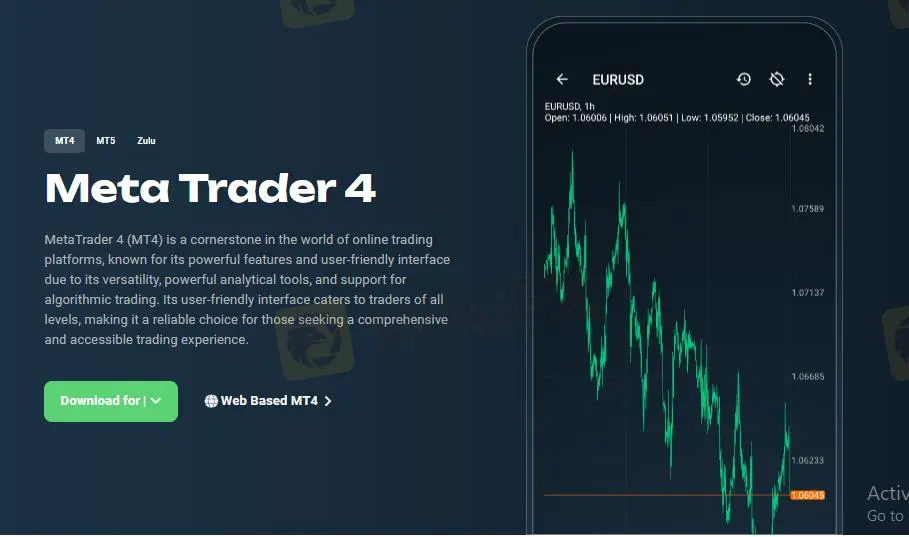 MT4 MT5 Zulu

Meta Trader 4

MetaTrader 4 (MT4) is a cornerstone in the world of online trading platforms, known for its powerful features and user-friendly interface due to its versatility, powerful analytical tools, and support for algorithmic trading. Its user-friendly interface caters to traders of all levels, making it a reliable choice for those seeking a comprehensive and accessible trading experience.

Download for |

Web Based MT4

EURUSD

EURUSD, 1h
Open: 1.06006 | High: 1.06051 | Low: 1.05952 | Close: 1.06045

1.08042
1.07589
1.07137
1.06685
1.06233
1.06045

Activ
Go to